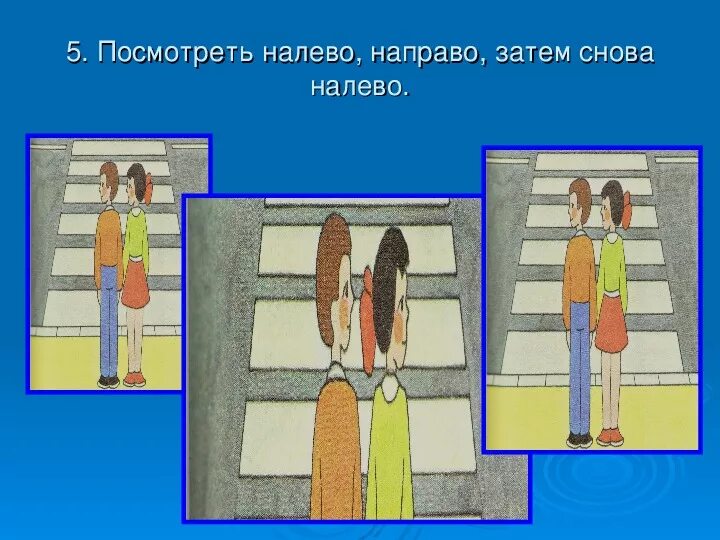 5. Посмотреть налево, направо, затем снова налево.